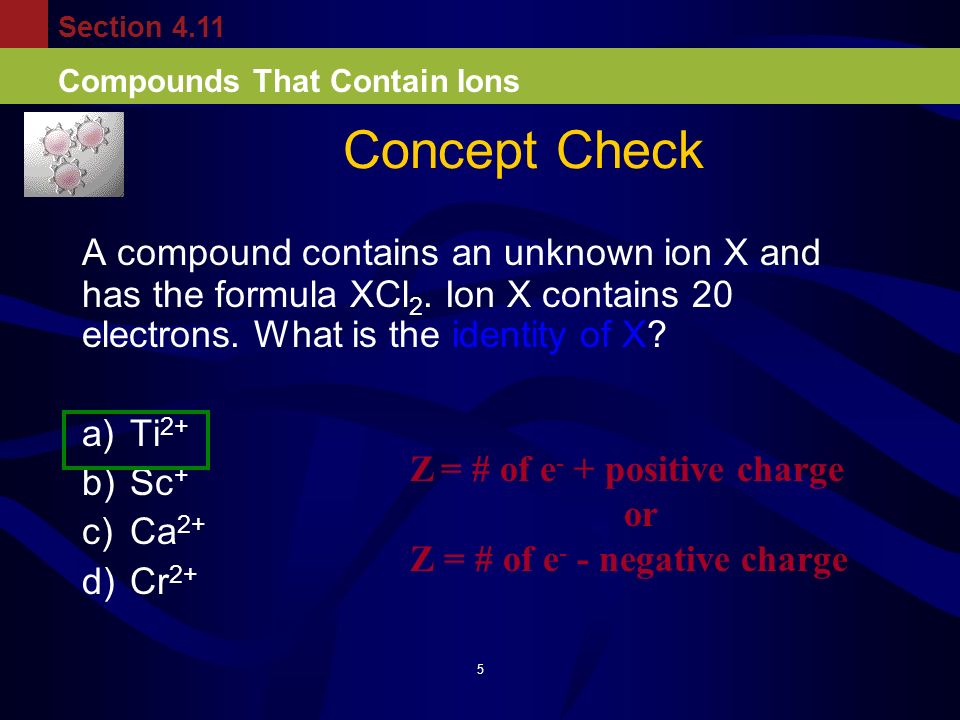 Section 4.11

Compounds That Contain Ions

Concept Check

A compound contains an unknown ion X and has the formula $XCl_2$. Ion X contains 20 electrons. What is the identity of X?

a) $Ti^{2+}$
b) $Sc^{+}$
c) $Ca^{2+}$
d) $Cr^{2+}$

Z = # of $e^-$ + positive charge
or
Z = # of $e^-$ - negative charge

5